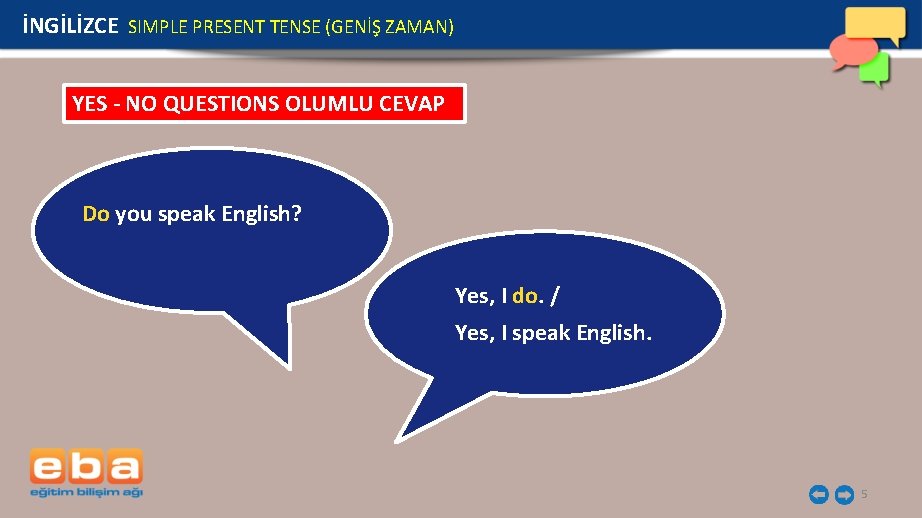 İNGİLİZCE SIMPLE PRESENT TENSE (GENİŞ ZAMAN)

YES - NO QUESTIONS OLUMLU CEVAP

Do you speak English?

Yes, I do. /

Yes, I speak English.

eba
eğitim bilişim ağı

5